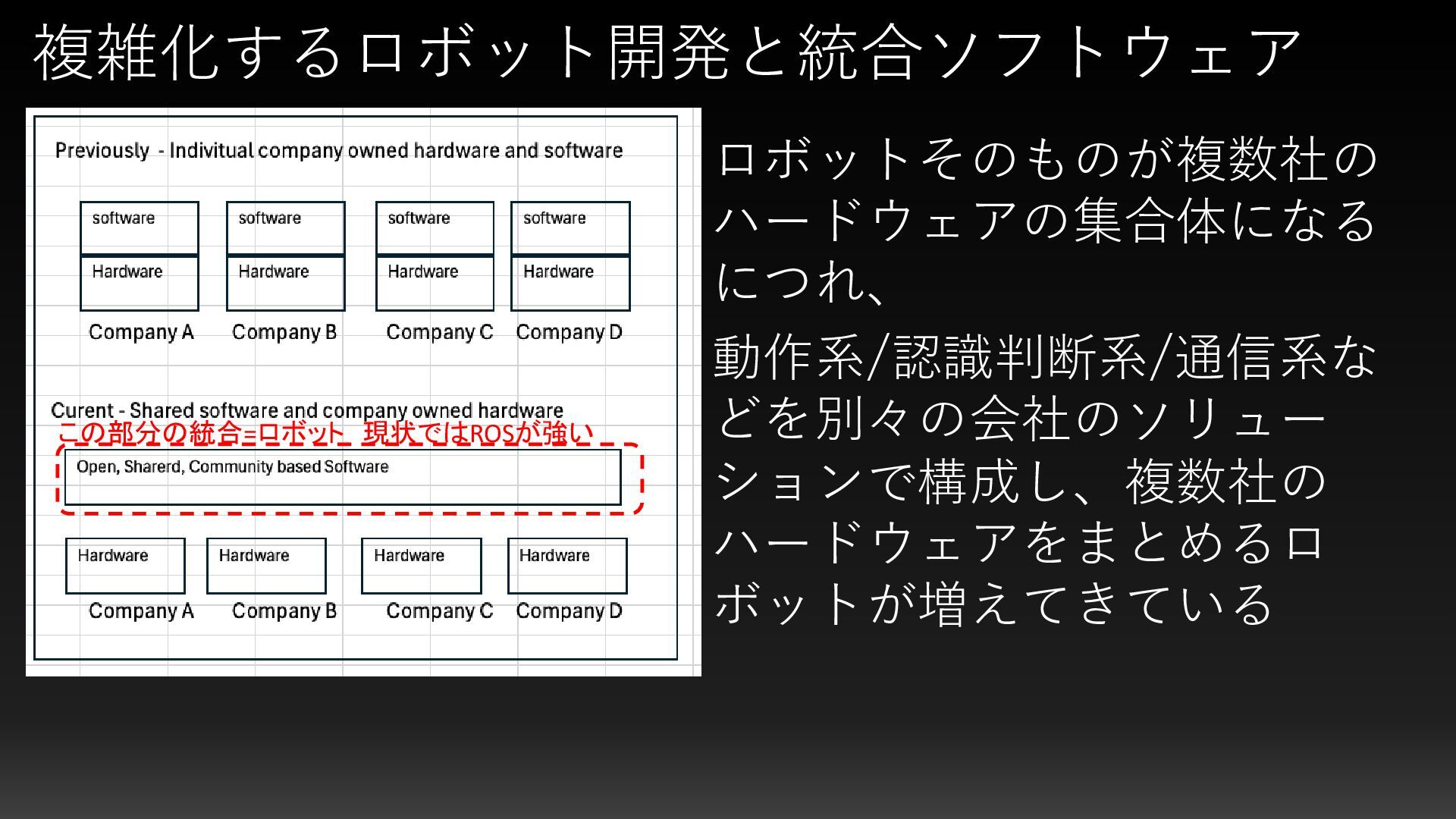 複雑化するロボット開発と統合ソフトウェア

Previously - Indivitual company owned hardware and software

software
Hardware
Company A

software
Hardware
Company B

software
Hardware
Company C

software
Hardware
Company D

Curent - Shared software and company owned hardware

この部分の統合=ロボット 現状ではROSが強い

Open, Sharerd, Community based Software

Hardware
Company A

Hardware
Company B

Hardware
Company C

Hardware
Company D

ロボットそのものが複数社のハードウェアの集合体になるにつれ、

動作系/認識判断系/通信系などを別々の会社のソリューションで構成し、複数社のハードウェアをまとめるロボットが増えてきている